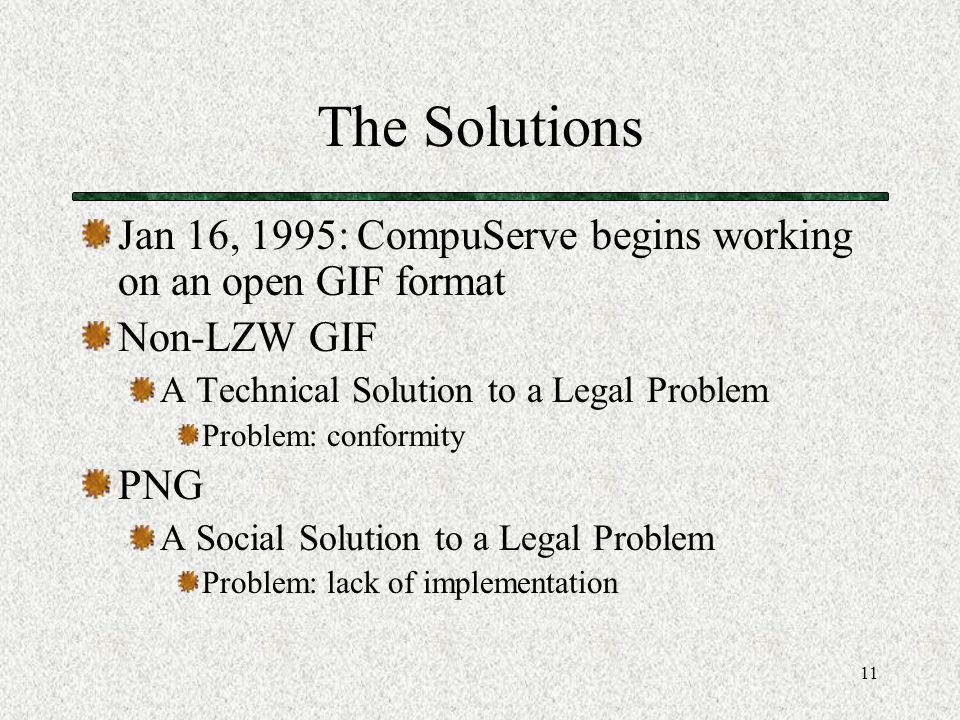 The Solutions

Jan 16, 1995: CompuServe begins working on an open GIF format

Non-LZW GIF

A Technical Solution to a Legal Problem

Problem: conformity

PNG

A Social Solution to a Legal Problem

Problem: lack of implementation

11